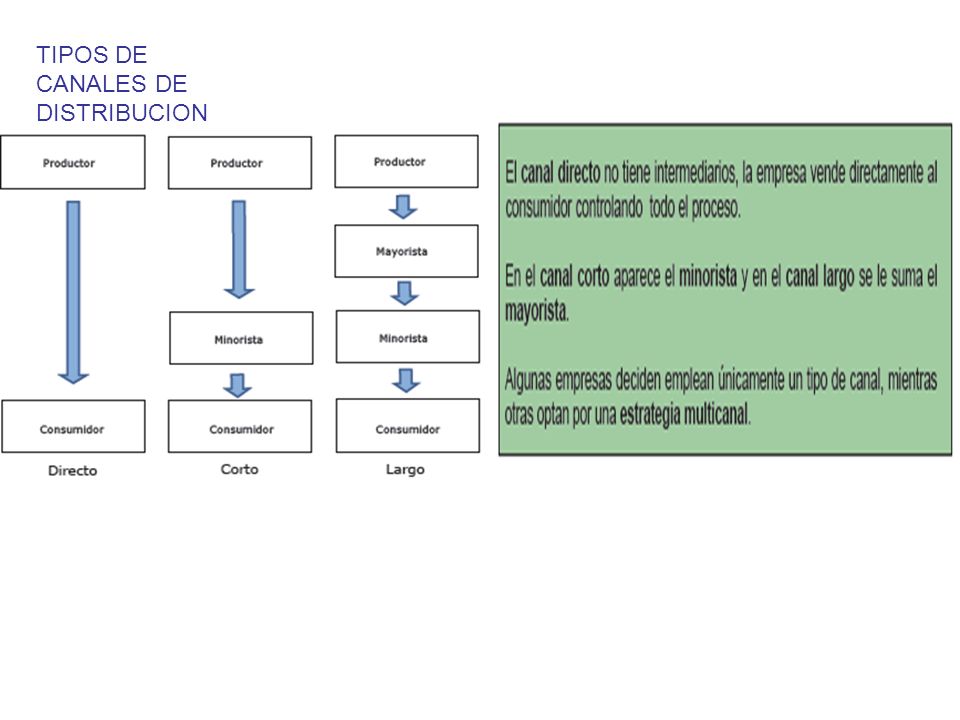 TIPOS DE CANALES DE DISTRIBUCION

Productor

Consumidor

Directo

Productor

Minorista

Consumidor

Corto

Productor

Mayorista

Minorista

Consumidor

Largo

El canal directo no tiene intermediarios, la empresa vende directamente al consumidor controlando todo el proceso.

En el canal corto aparece el minorista y en el canal largo se le suma el mayorista.

Algunas empresas deciden emplean únicamente un tipo de canal, mientras otras optan por una estrategia multicanal.